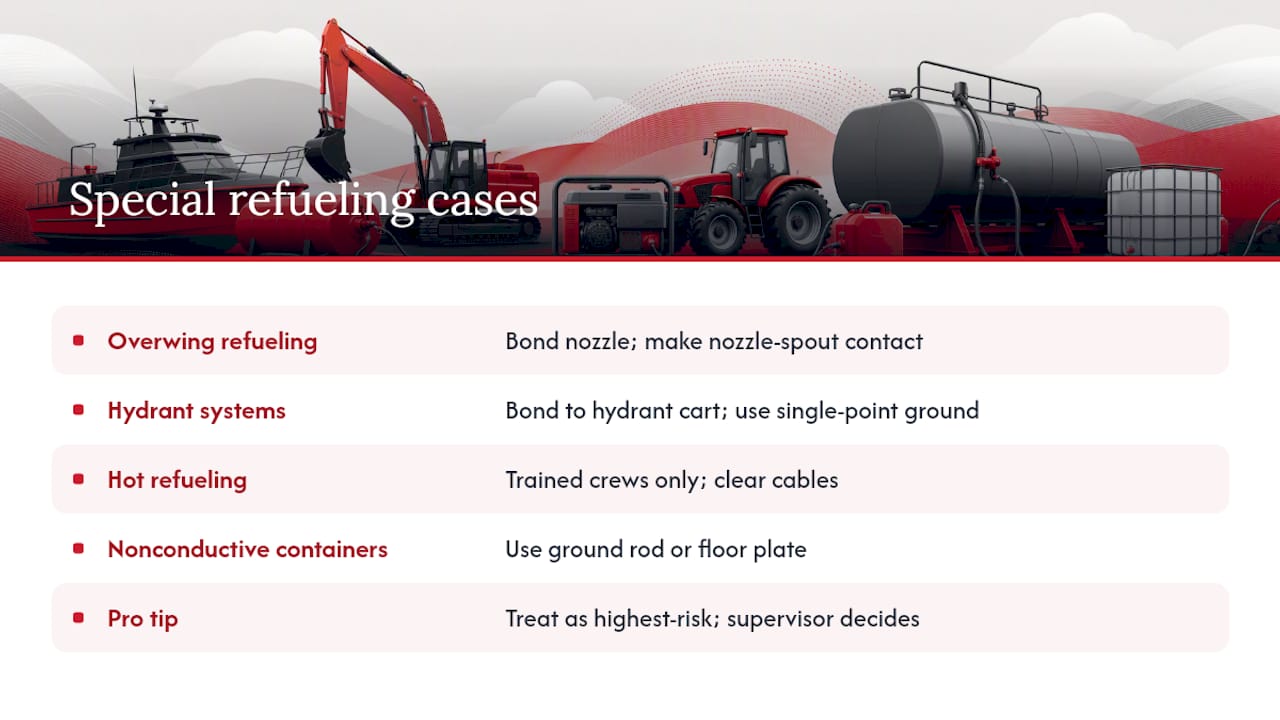 Special refueling cases

| | |
|---|---|
| Overwing refueling | Bond nozzle; make nozzle-spout contact |
| Hydrant systems | Bond to hydrant cart; use single-point ground |
| Hot refueling | Trained crews only; clear cables |
| Nonconductive containers | Use ground rod or floor plate |
| Pro tip | Treat as highest-risk; supervisor decides |